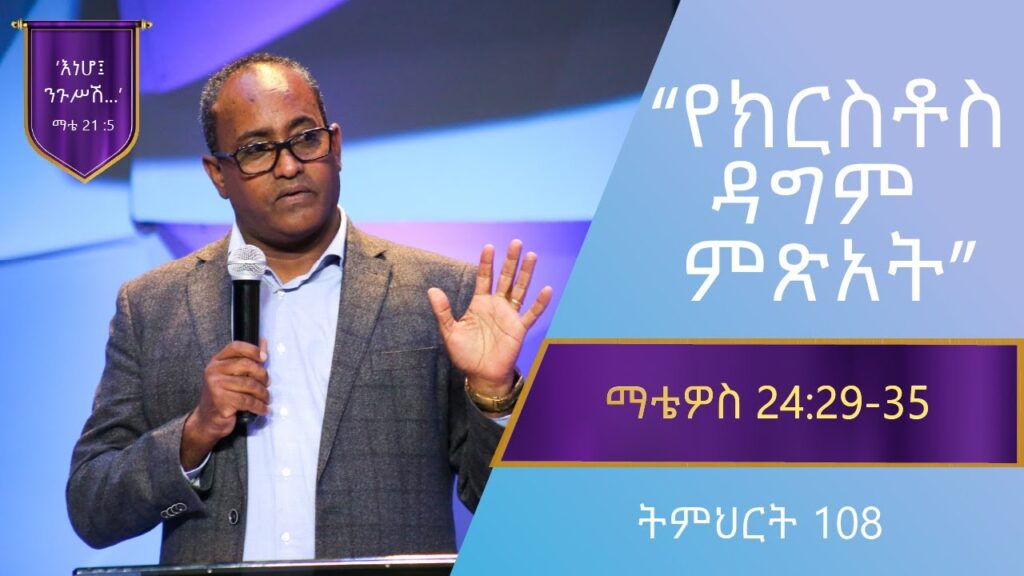 'እነሆ፤ ንጉሥሽ...'
ማቴ 21 :5

"የክርስቶስ ዳግም ምጽአት"

ማቴዎስ 24:29-35

ትምህርት 108